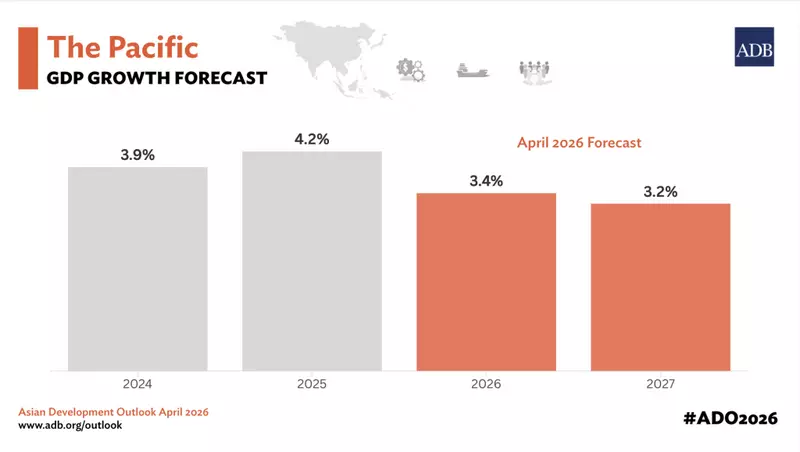 The Pacific
GDP GROWTH FORECAST

ADB

April 2026 Forecast

3.9%
4.2%
3.4%
3.2%

2024
2025
2026
2027

Asian Development Outlook April 2026
www.adb.org/outlook

#ADO2026